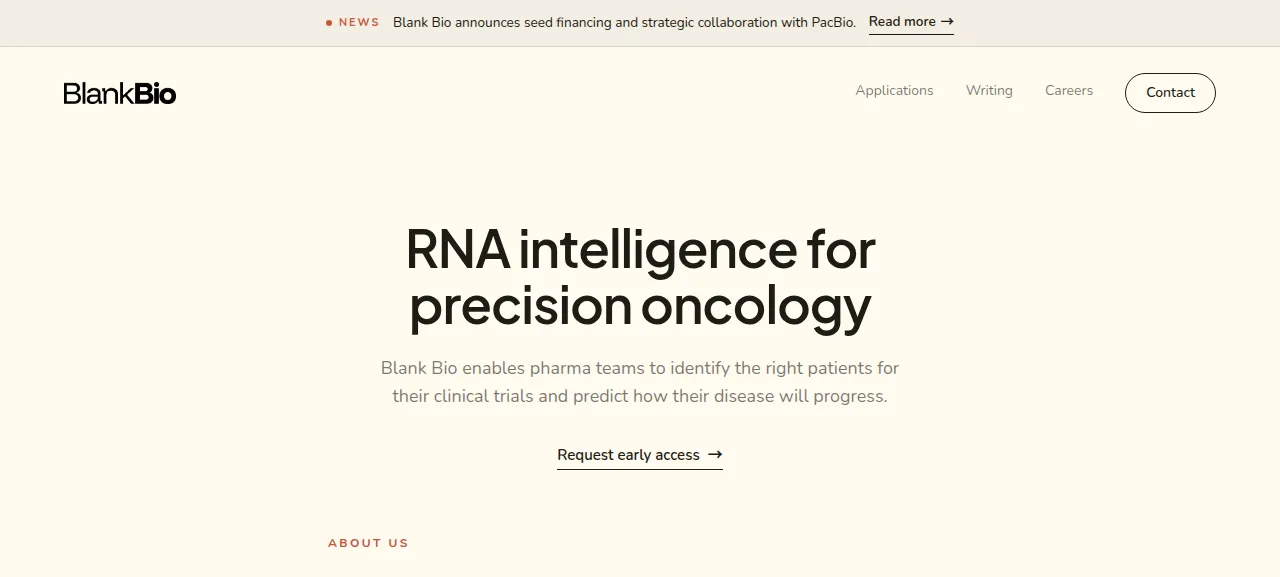 NEWS Blank Bio announces seed financing and strategic collaboration with PacBio. Read more →

BlankBio

Applications Writing Careers Contact

RNA intelligence for precision oncology

Blank Bio enables pharma teams to identify the right patients for their clinical trials and predict how their disease will progress.

Request early access →

ABOUT US